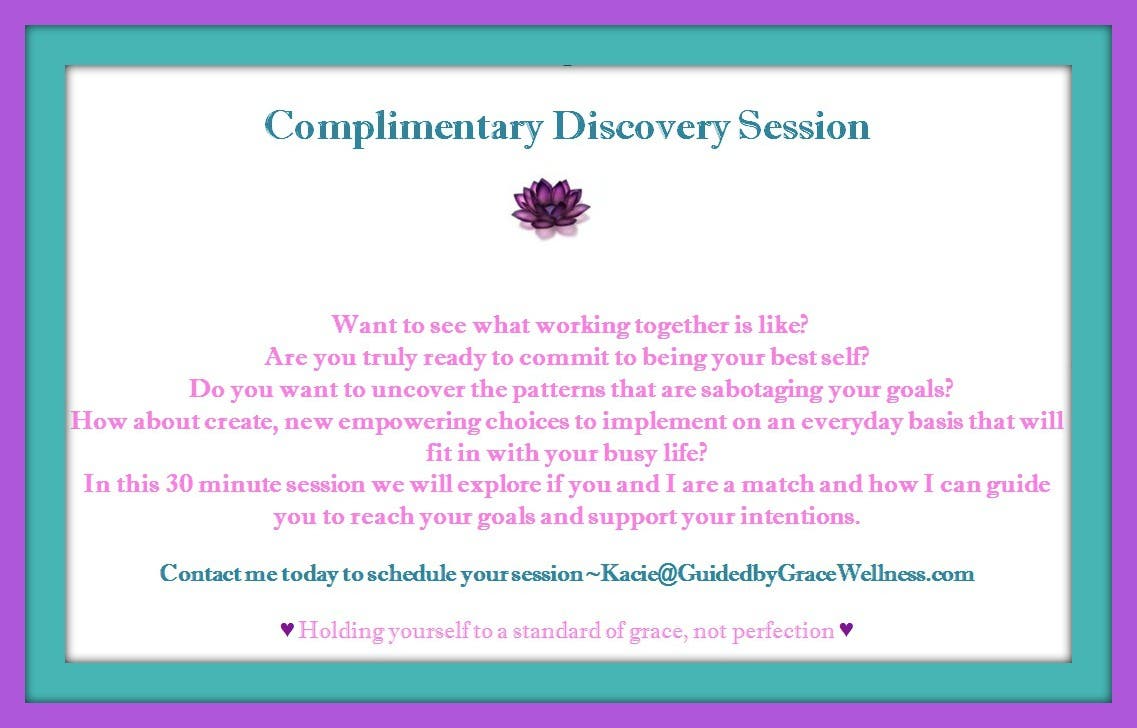 Complimentary Discovery Session

Want to see what working together is like?
Are you truly ready to commit to being your best self?
Do you want to uncover the patterns that are sabotaging your goals?
How about create, new empowering choices to implement on an everyday basis that will fit in with your busy life?
In this 30 minute session we will explore if you and I are a match and how I can guide you to reach your goals and support your intentions.

Contact me today to schedule your session ~Kacie@GuidedbyGraceWellness.com

♥ Holding yourself to a standard of grace, not perfection ♥